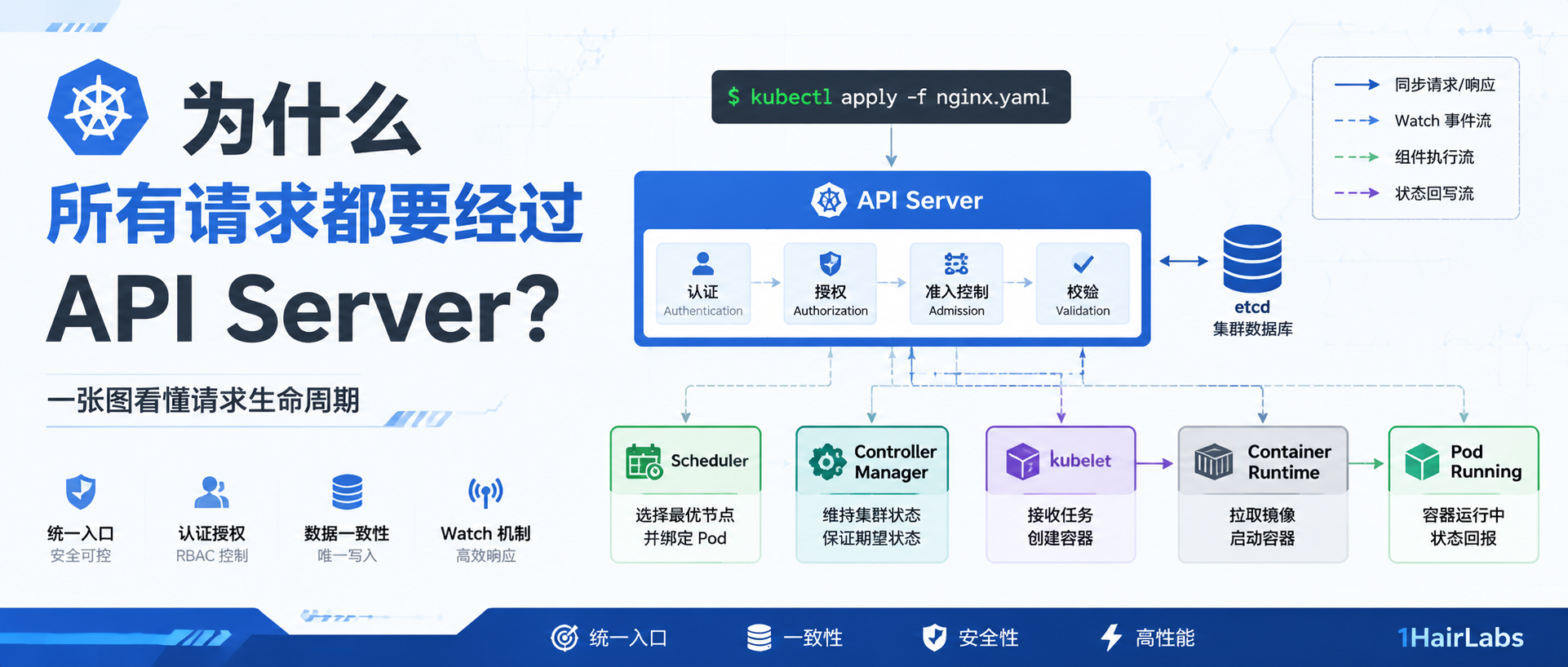 为什么
所有请求都要经过
API Server?

一张图看懂请求生命周期

统一入口
安全可控

认证授权
RBAC 控制

数据一致性
唯一写入

Watch 机制
高效响应

$ kubectl apply -f nginx.yaml

API Server

认证
Authentication

授权
Authorization

准入控制
Admission

校验
Validation

etcd
集群数据库

同步请求/响应
Watch 事件流
组件执行流
状态回写流

Scheduler
选择最优节点
并绑定 Pod

Controller Manager
维持集群状态
保证期望状态

kubelet
接收任务
创建容器

Container Runtime
拉取镜像
启动容器

Pod Running
容器运行中
状态回报

统一入口
一致性
安全性
高性能

1HairLabs